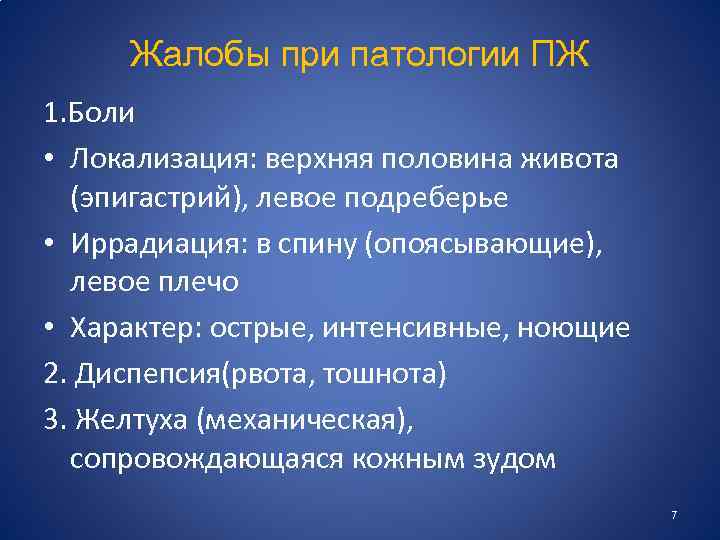 Жалобы при патологии ПЖ

1.Боли

• Локализация: верхняя половина живота (эпигастрий), левое подреберье

• Иррадиация: в спину (опоясывающие), левое плечо

• Характер: острые, интенсивные, ноющие

2. Диспепсия(рвота, тошнота)

3. Желтуха (механическая), сопровождающаяся кожным зудом

7